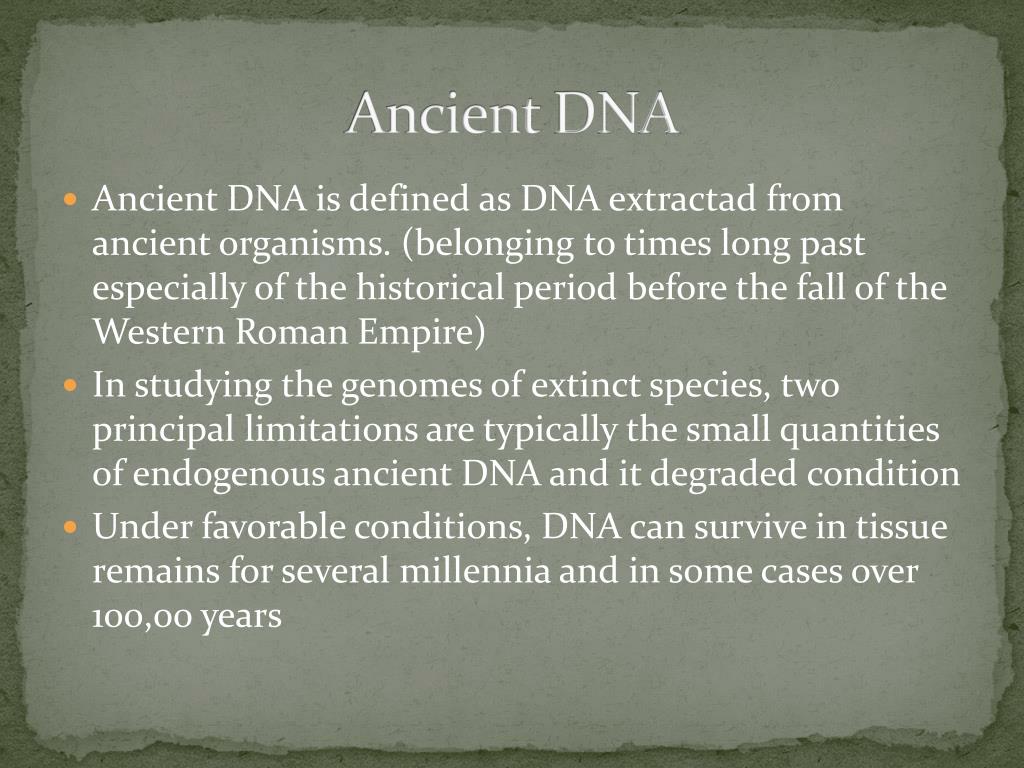 Ancient DNA

Ancient DNA is defined as DNA extractad from ancient organisms. (belonging to times long past especially of the historical period before the fall of the Western Roman Empire)

In studying the genomes of extinct species, two principal limitations are typically the small quantities of endogenous ancient DNA and it degraded condition

Under favorable conditions, DNA can survive in tissue remains for several millennia and in some cases over 100,00 years